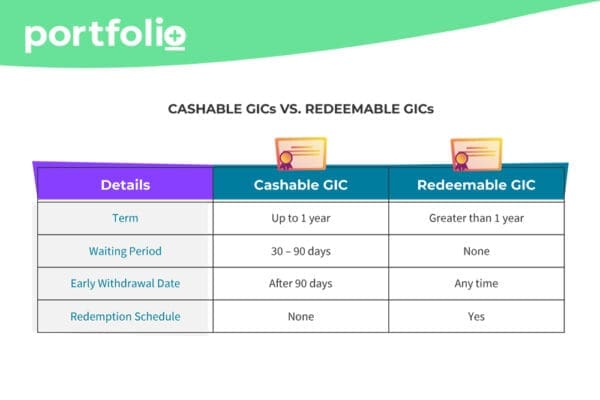 portfolio

CASHABLE GICs VS. REDEEMABLE GICs

| Details | Cashable GIC | Redeemable GIC |
|---|---|---|
| Term | Up to 1 year | Greater than 1 year |
| Waiting Period | 30 – 90 days | None |
| Early Withdrawal Date | After 90 days | Any time |
| Redemption Schedule | None | Yes |